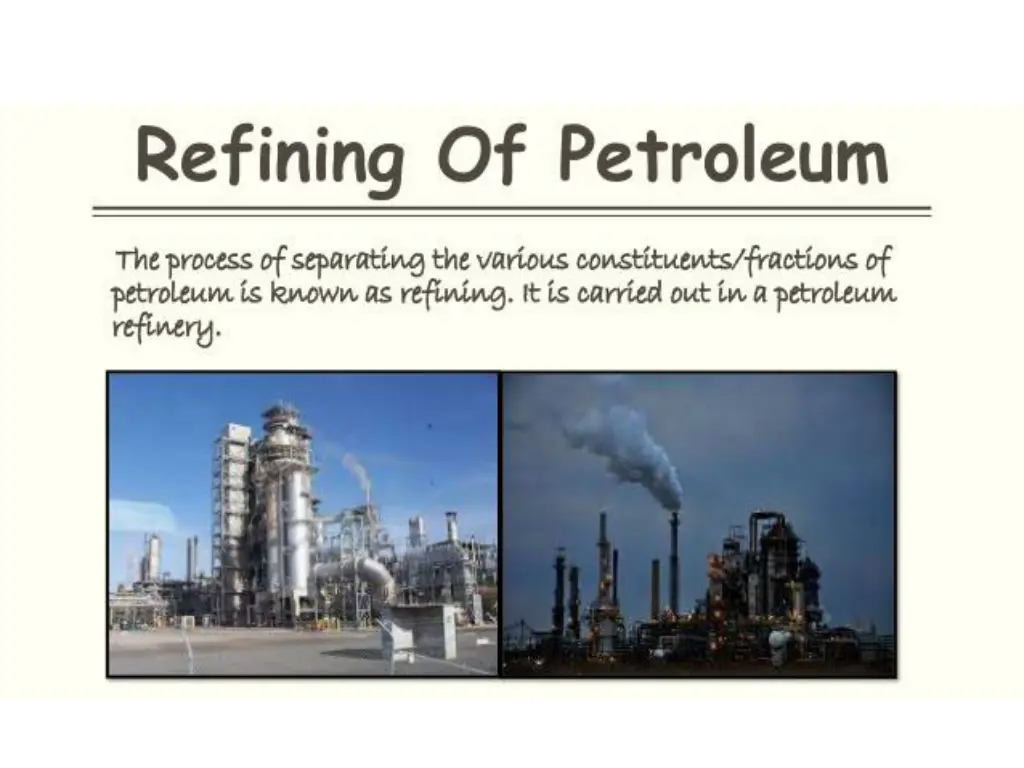 Refining Of Petroleum

The process of separating the various constituents/fractions of petroleum is known as refining. It is carried out in a petroleum refinery.